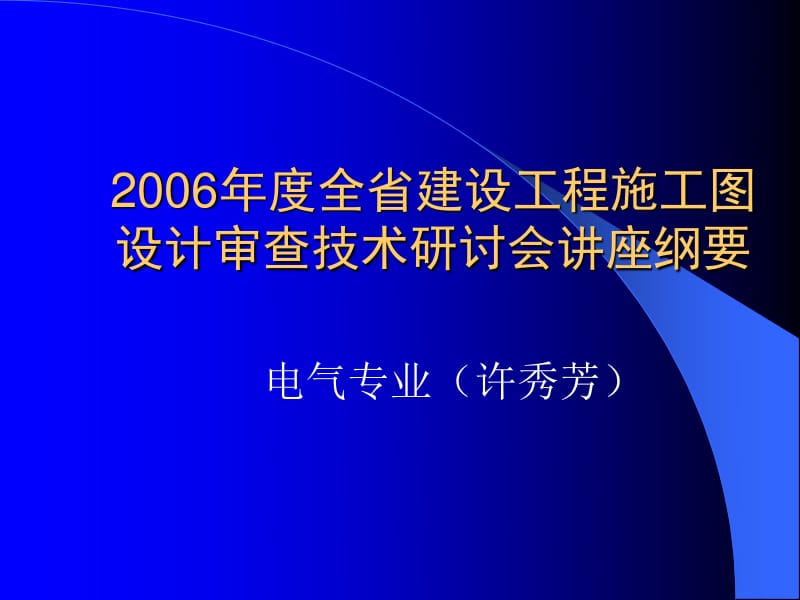 2006年度全省建设工程施工图设计审查技术研讨会讲座纲要

电气专业（许秀芳）